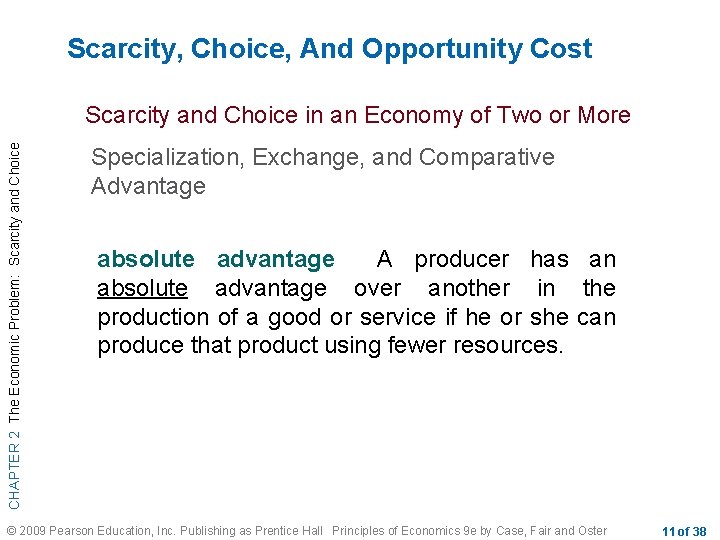 Scarcity, Choice, And Opportunity Cost

Scarcity and Choice in an Economy of Two or More

Specialization, Exchange, and Comparative Advantage

absolute advantage A producer has an absolute advantage over another in the production of a good or service if he or she can produce that product using fewer resources.

CHAPTER 2 The Economic Problem: Scarcity and Choice

© 2009 Pearson Education, Inc. Publishing as Prentice Hall Principles of Economics 9e by Case, Fair and Oster

11 of 38